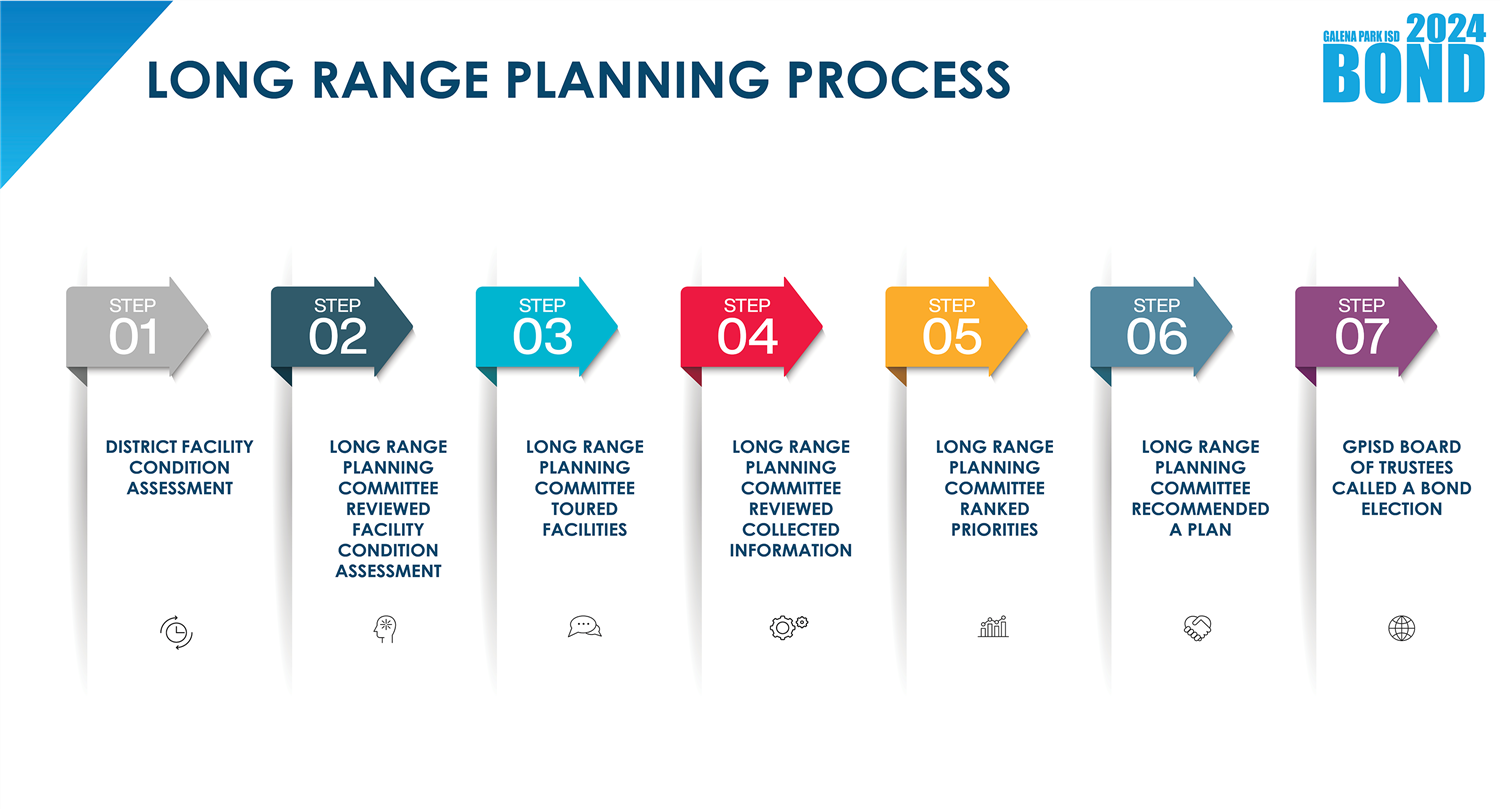 LONG RANGE PLANNING PROCESS

GALENA PARK ISD 2024 BOND

STEP 01
DISTRICT FACILITY CONDITION ASSESSMENT

STEP 02
LONG RANGE PLANNING COMMITTEE REVIEWED FACILITY CONDITION ASSESSMENT

STEP 03
LONG RANGE PLANNING COMMITTEE TOURED FACILITIES

STEP 04
LONG RANGE PLANNING COMMITTEE REVIEWED COLLECTED INFORMATION

STEP 05
LONG RANGE PLANNING COMMITTEE RANKED PRIORITIES

STEP 06
LONG RANGE PLANNING COMMITTEE RECOMMENDED A PLAN

STEP 07
GPISD BOARD OF TRUSTEES CALLED A BOND ELECTION